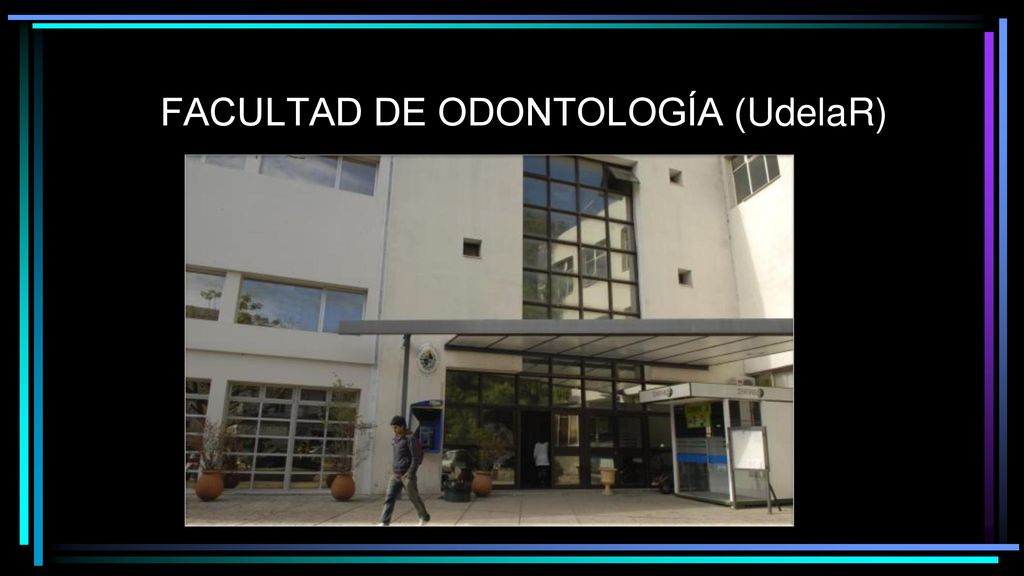 FACULTAD DE ODONTOLOGÍA (UdelaR)